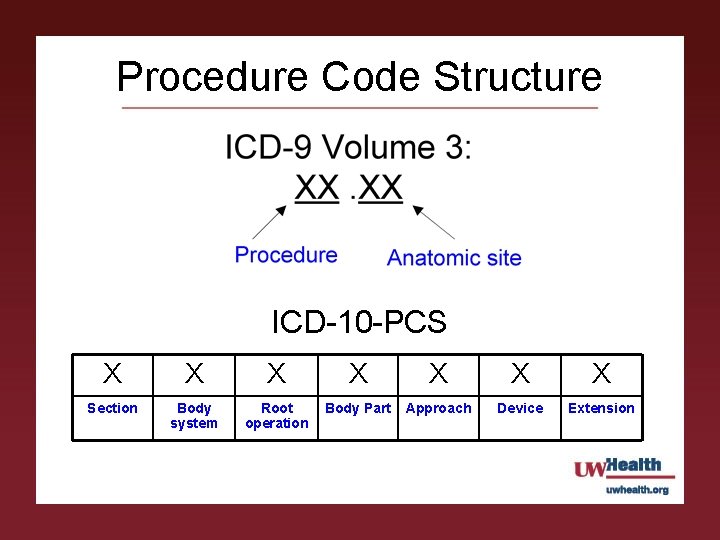 Procedure Code Structure

ICD-9 Volume 3:
XX .XX

Procedure

Anatomic site

ICD-10-PCS

| X | X | X | X | X | X | X |
|---|---|---|---|---|---|---|
| Section | Body system | Root operation | Body Part | Approach | Device | Extension |

UWHealth
uwhealth.org